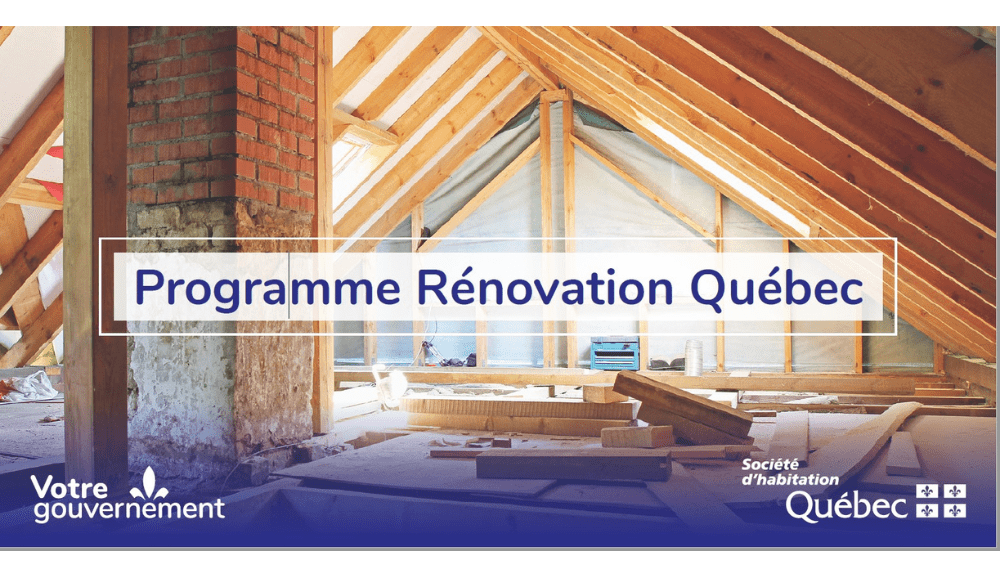 Programme Rénovation Québec

Votre gouvernement

Société d'habitation Québec